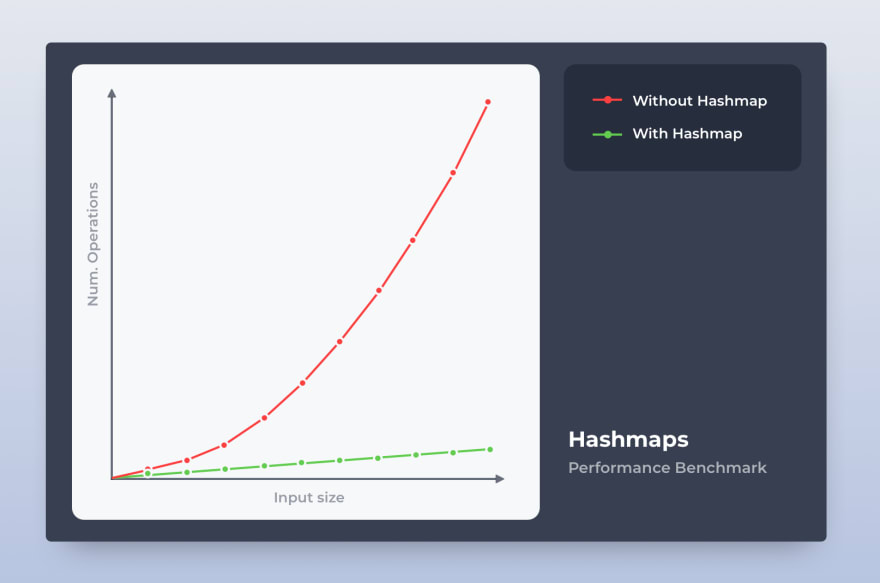 Num. Operations

Input size

Without Hashmap
With Hashmap

Hashmaps
Performance Benchmark